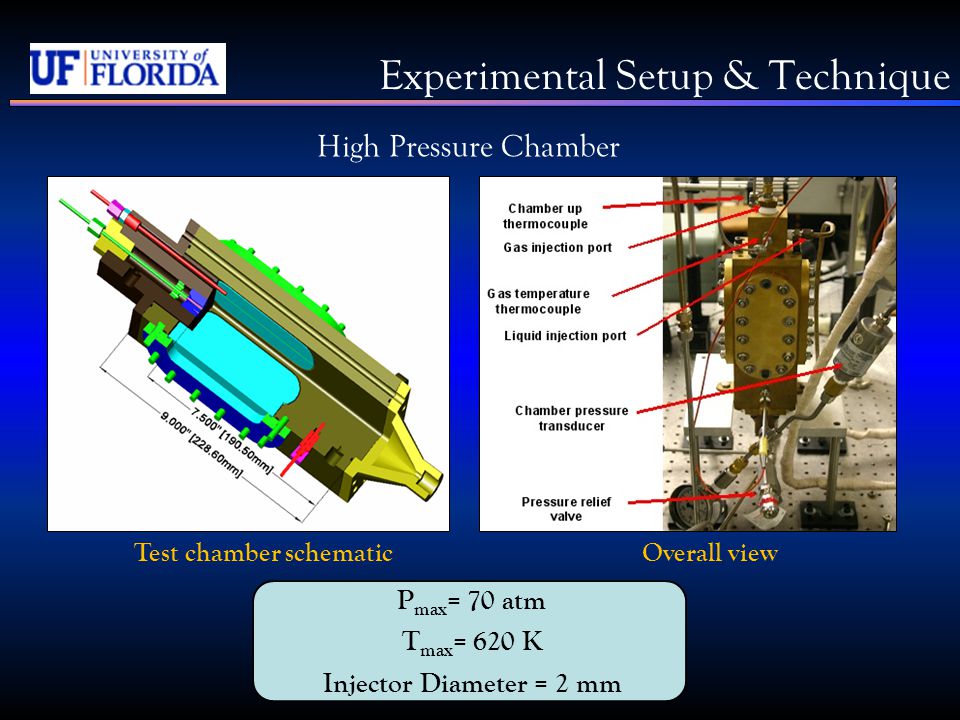 UF UNIVERSITY of FLORIDA

Experimental Setup & Technique

High Pressure Chamber

7.500" [190.50mm]
9.000" [228.60mm]

Chamber up thermocouple
Gas injection port
Gas temperature thermocouple
Liquid injection port
Chamber pressure transducer
Pressure relief valve

Test chamber schematic

Overall view

$P_{max}$= 70 atm
$T_{max}$= 620 K
Injector Diameter = 2 mm